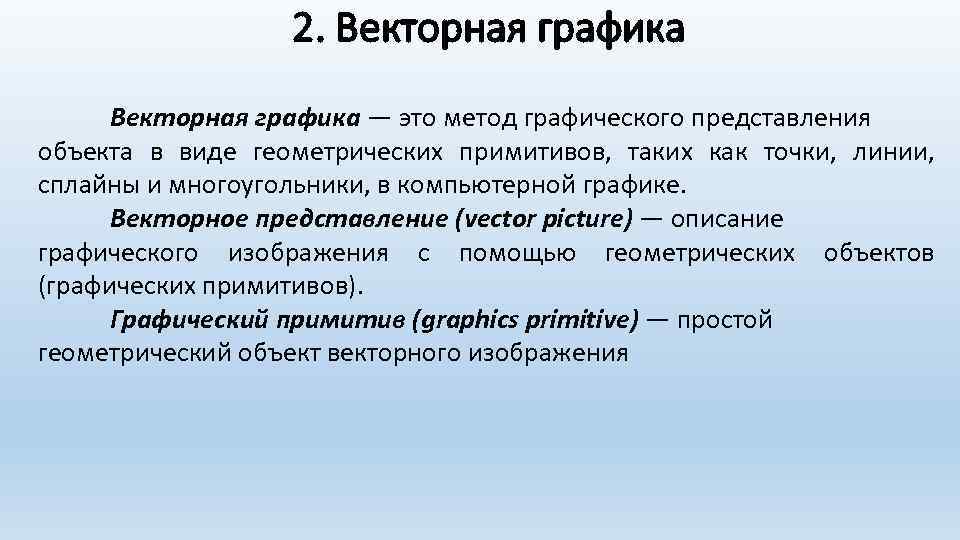 2. Векторная графика

Векторная графика — это метод графического представления объекта в виде геометрических примитивов, таких как точки, линии, сплайны и многоугольники, в компьютерной графике.

Векторное представление (vector picture) — описание графического изображения с помощью геометрических объектов (графических примитивов).

Графический примитив (graphics primitive) — простой геометрический объект векторного изображения